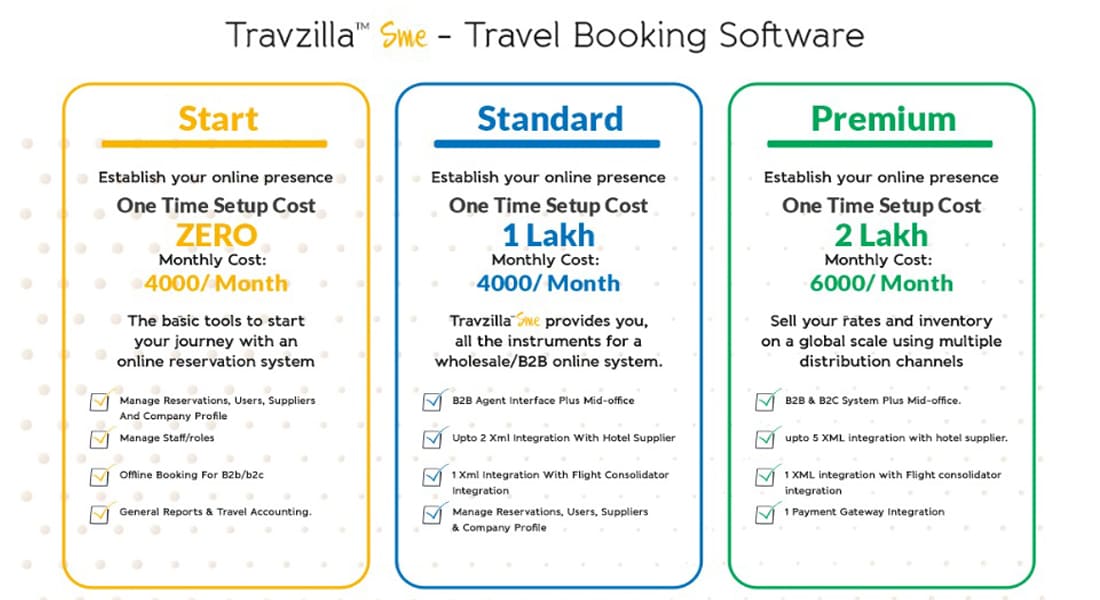 Travzilla™ Sme - Travel Booking Software

Start

Establish your online presence

One Time Setup Cost

ZERO

Monthly Cost:

4000/ Month

The basic tools to start your journey with an online reservation system

Manage Reservations, Users, Suppliers And Company Profile

Manage Staff/roles

Offline Booking For B2b/b2c

General Reports & Travel Accounting.

Standard

Establish your online presence

One Time Setup Cost

1 Lakh

Monthly Cost:

4000/ Month

Travzilla Sme provides you, all the instruments for a wholesale/B2B online system.

B2B Agent Interface Plus Mid-office

Upto 2 Xml Integration With Hotel Supplier

1 Xml Integration With Flight Consolidator Integration

Manage Reservations, Users, Suppliers & Company Profile

Premium

Establish your online presence

One Time Setup Cost

2 Lakh

Monthly Cost:

6000/ Month

Sell your rates and inventory on a global scale using multiple distribution channels

B2B & B2C System Plus Mid-office.

upto 5 XML integration with hotel supplier.

1 XML integration with Flight consolidator integration

1 Payment Gateway Integration